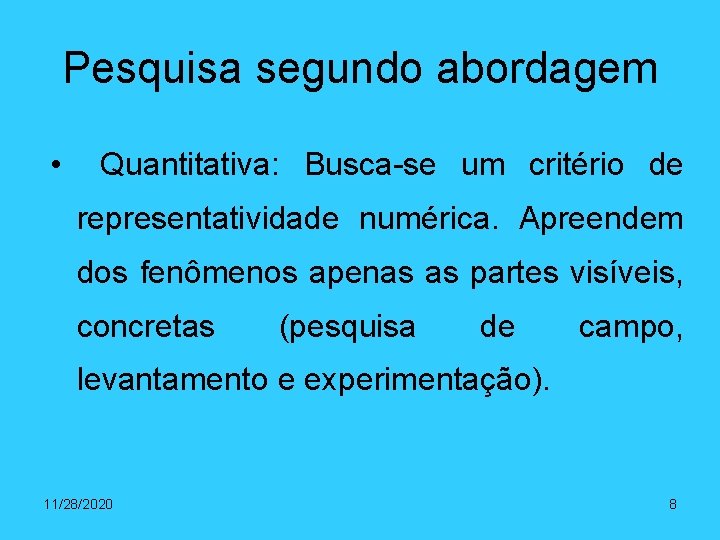 Pesquisa segundo abordagem

• Quantitativa: Busca-se um critério de representatividade numérica. Apreendem dos fenômenos apenas as partes visíveis, concretas (pesquisa de campo, levantamento e experimentação).

11/28/2020

8